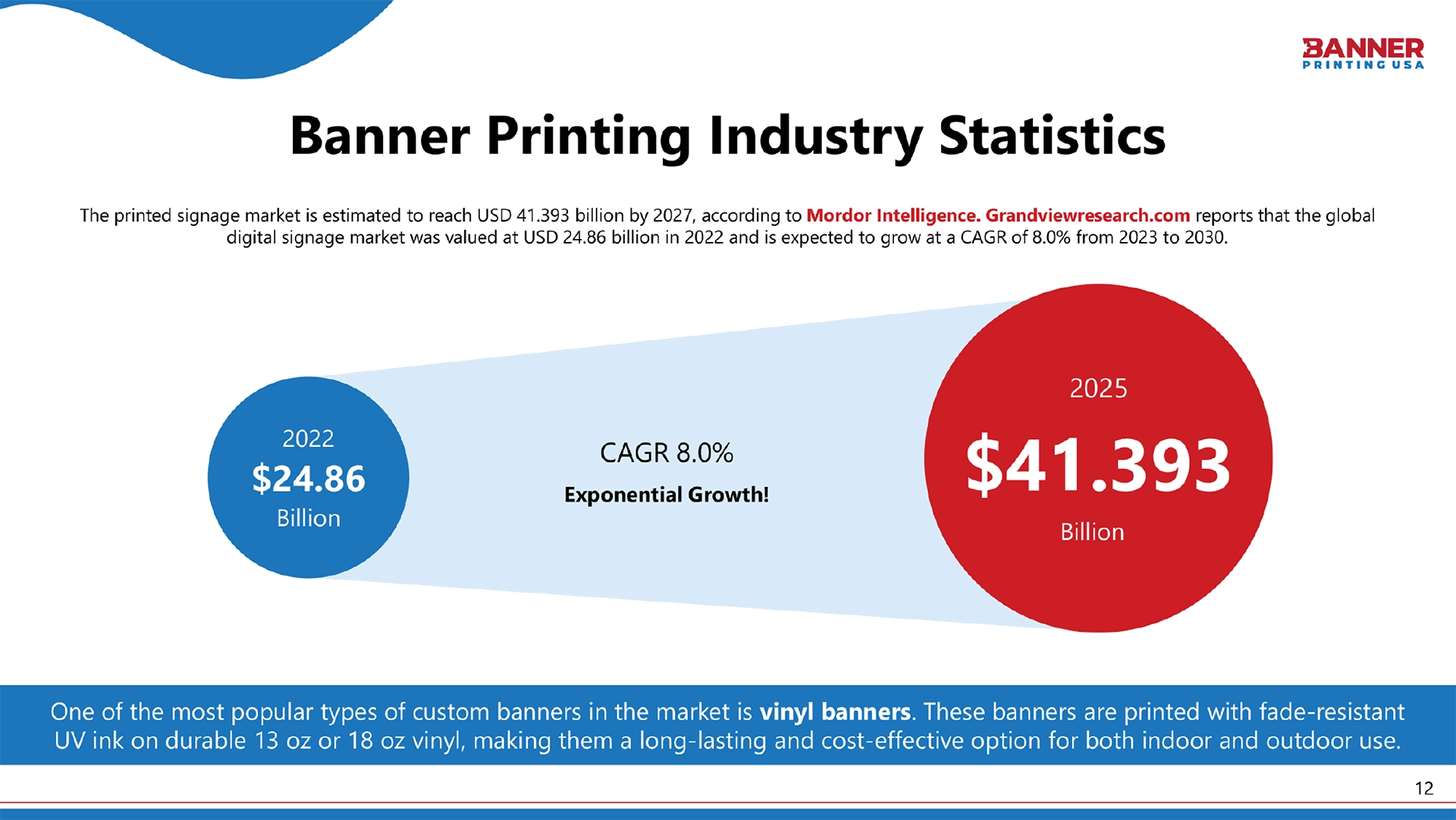 BANNER
PRINTING USA

Banner Printing Industry Statistics

The printed signage market is estimated to reach USD 41.393 billion by 2027, according to Mordor Intelligence. Grandviewresearch.com reports that the global digital signage market was valued at USD 24.86 billion in 2022 and is expected to grow at a CAGR of 8.0% from 2023 to 2030.

2022
$24.86
Billion

CAGR 8.0%
Exponential Growth!

2025
$41.393
Billion

One of the most popular types of custom banners in the market is vinyl banners. These banners are printed with fade-resistant UV ink on durable 13 oz or 18 oz vinyl, making them a long-lasting and cost-effective option for both indoor and outdoor use.

12